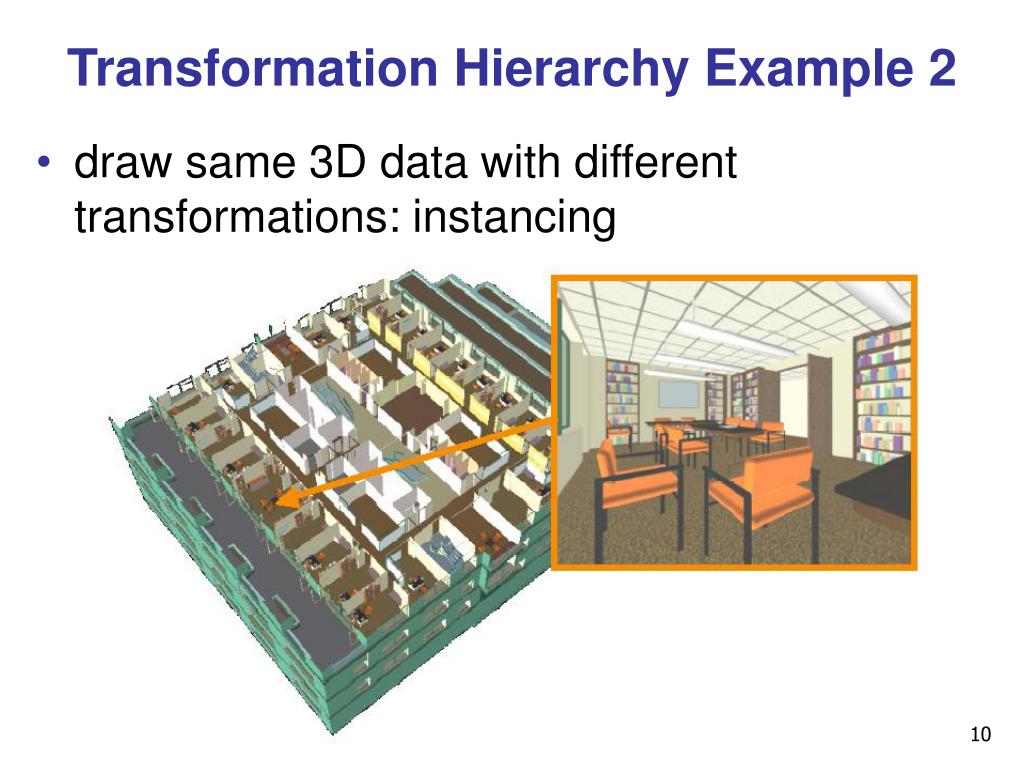 Transformation Hierarchy Example 2

• draw same 3D data with different transformations: instancing

10